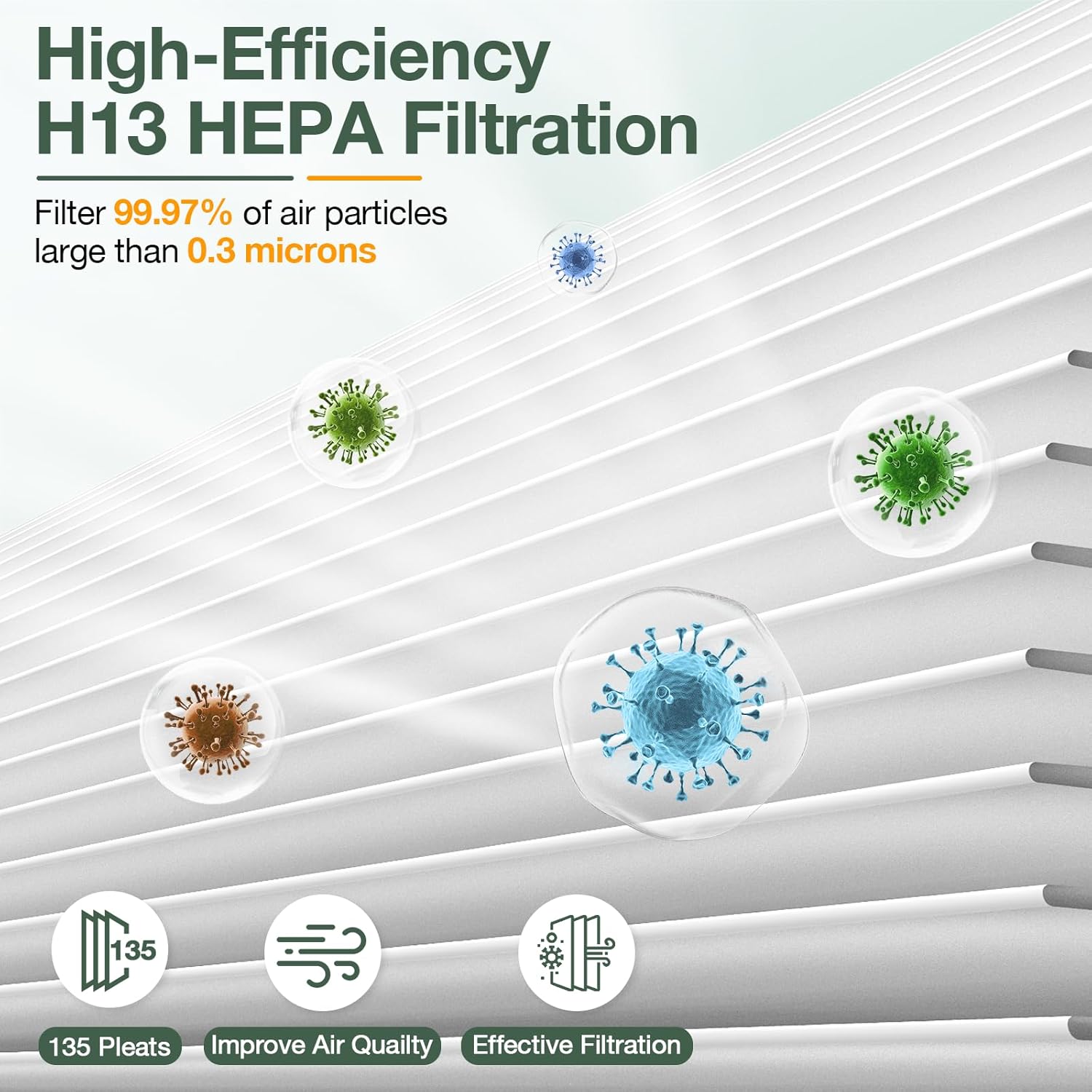 High-Efficiency H13 HEPA Filtration

Filter 99.97% of air particles large than 0.3 microns

135

135 Pleats

Improve Air Quailty

Effective Filtration